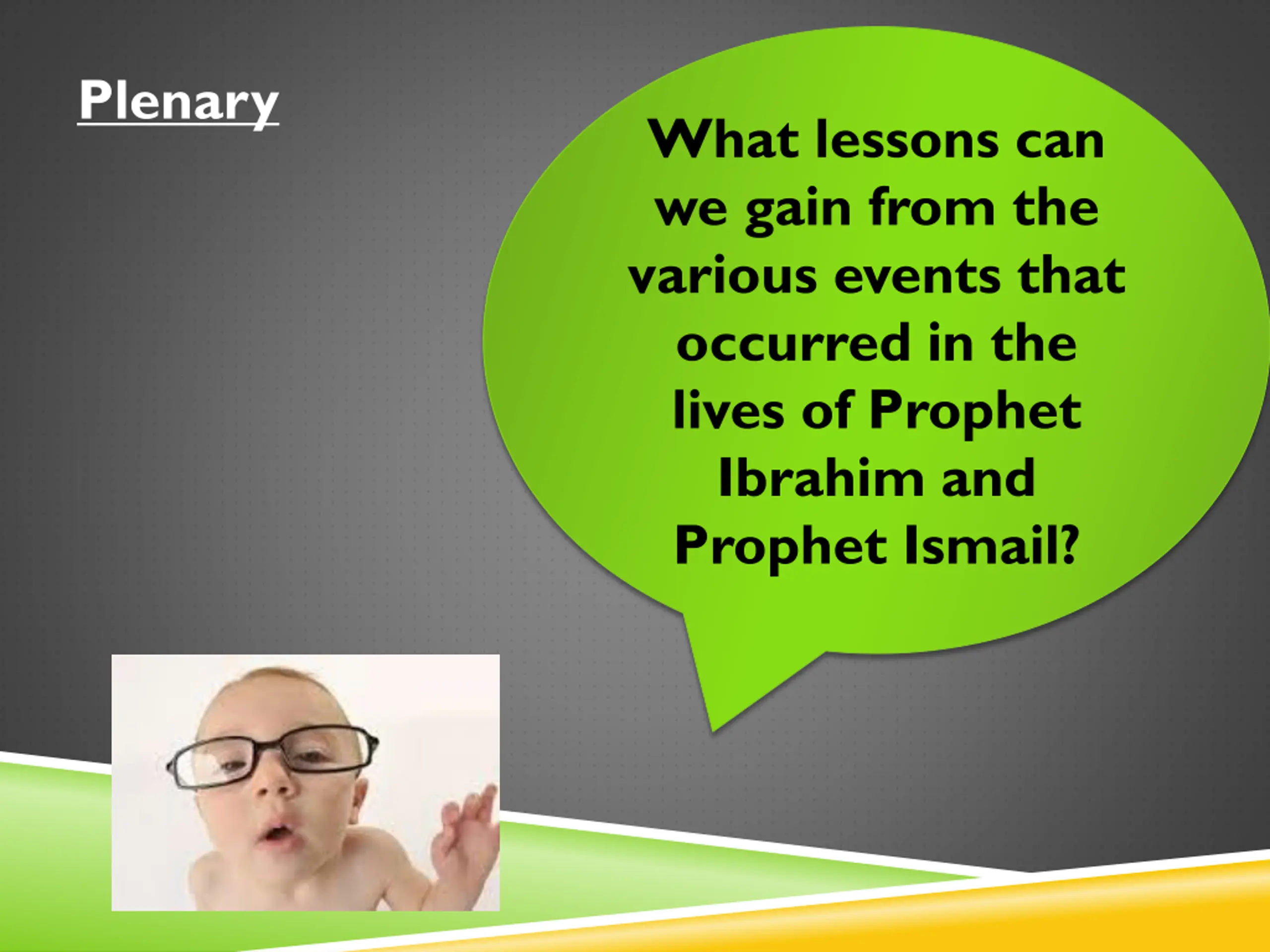 Plenary

What lessons can we gain from the various events that occurred in the lives of Prophet Ibrahim and Prophet Ismail?